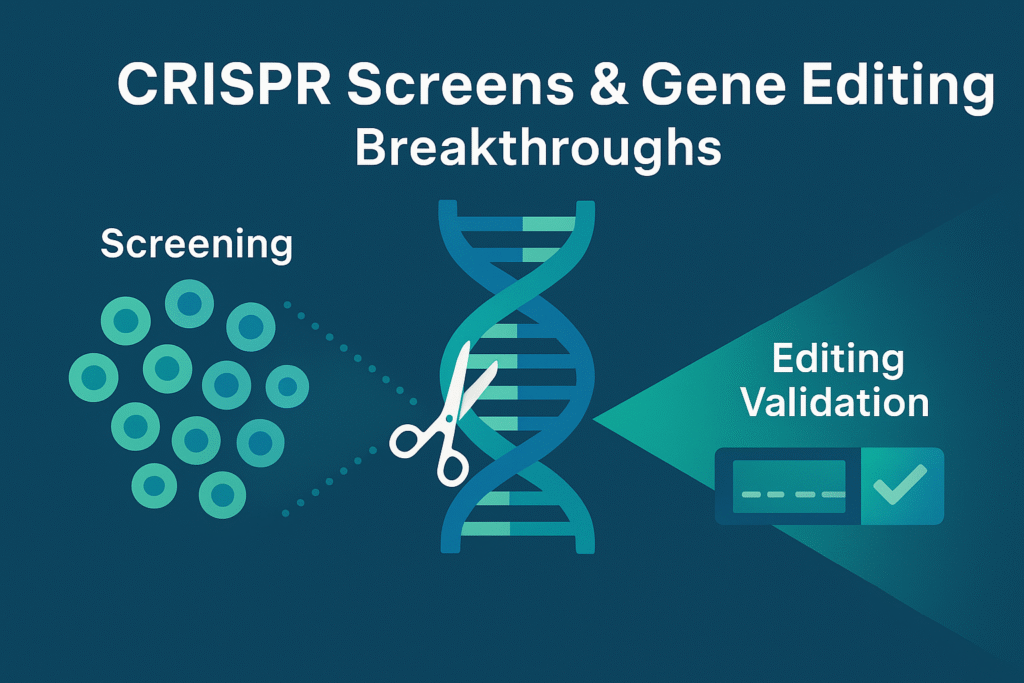 CRISPR Screens & Gene Editing
Breakthroughs

Screening

Editing
Validation